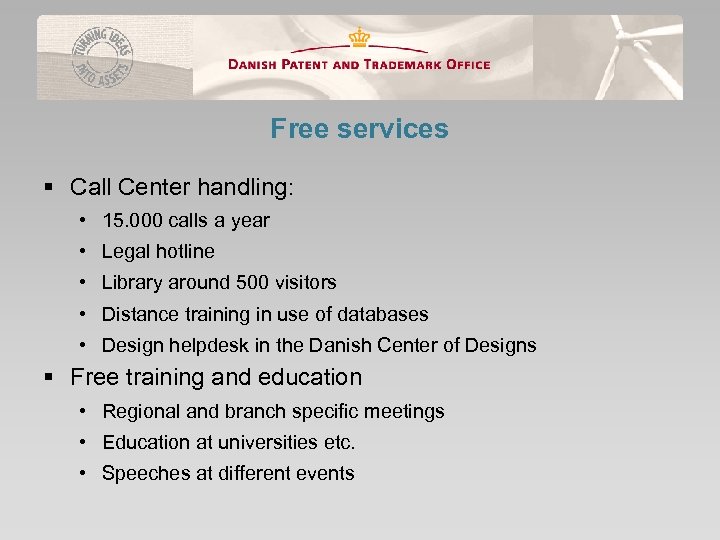 TURNING IDEAS INTO ASSETS

DANISH PATENT AND TRADEMARK OFFICE

Free services

▪ Call Center handling:
• 15.000 calls a year
• Legal hotline
• Library around 500 visitors
• Distance training in use of databases
• Design helpdesk in the Danish Center of Designs

▪ Free training and education
• Regional and branch specific meetings
• Education at universities etc.
• Speeches at different events